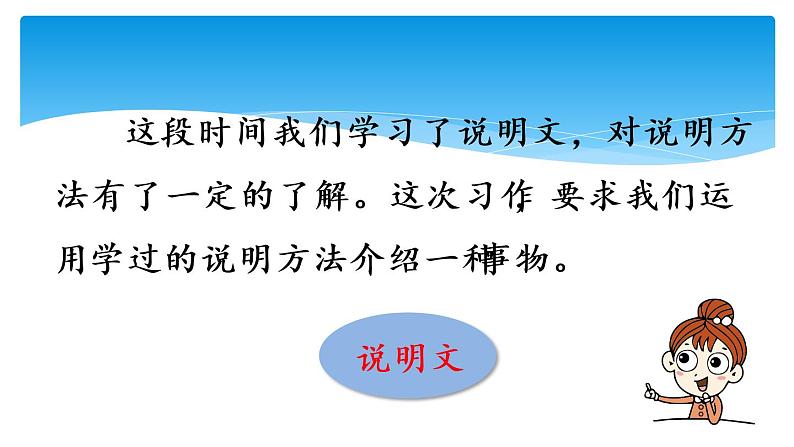 这段时间我们学习了说明文，对说明方法有了一定的了解。这次习作 要求我们运用学过的说明方法介绍一种事物。

说明文